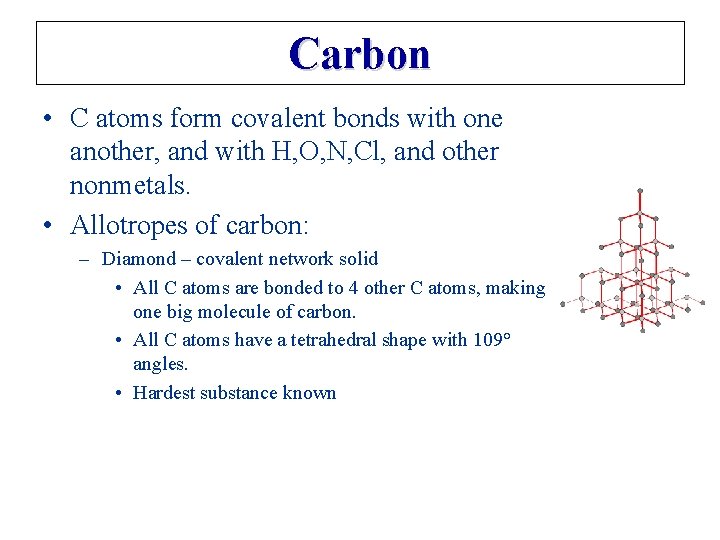 Carbon

• C atoms form covalent bonds with one another, and with H,O,N,Cl, and other nonmetals.

• Allotropes of carbon:
  – Diamond – covalent network solid
    • All C atoms are bonded to 4 other C atoms, making one big molecule of carbon.
    • All C atoms have a tetrahedral shape with 109° angles.
    • Hardest substance known